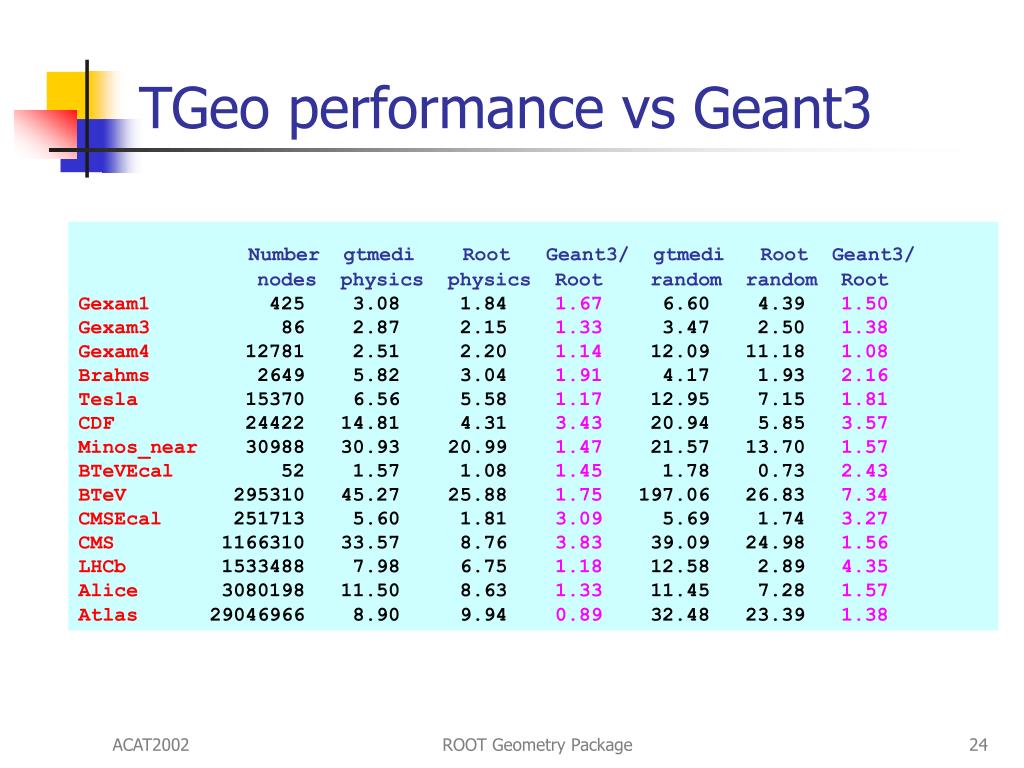 TGeo performance vs Geant3

| | Number nodes | gtmedi physics | Root physics | Geant3/ Root | gtmedi random | Root random | Geant3/ Root |
|---|---|---|---|---|---|---|---|
| Gexam1 | 425 | 3.08 | 1.84 | 1.67 | 6.60 | 4.39 | 1.50 |
| Gexam3 | 86 | 2.87 | 2.15 | 1.33 | 3.47 | 2.50 | 1.38 |
| Gexam4 | 12781 | 2.51 | 2.20 | 1.14 | 12.09 | 11.18 | 1.08 |
| Brahms | 2649 | 5.82 | 3.04 | 1.91 | 4.17 | 1.93 | 2.16 |
| Tesla | 15370 | 6.56 | 5.58 | 1.17 | 12.95 | 7.15 | 1.81 |
| CDF | 24422 | 14.81 | 4.31 | 3.43 | 20.94 | 5.85 | 3.57 |
| Minos_near | 30988 | 30.93 | 20.99 | 1.47 | 21.57 | 13.70 | 1.57 |
| BTeVEcal | 52 | 1.57 | 1.08 | 1.45 | 1.78 | 0.73 | 2.43 |
| BTeV | 295310 | 45.27 | 25.88 | 1.75 | 197.06 | 26.83 | 7.34 |
| CMSEcal | 251713 | 5.60 | 1.81 | 3.09 | 5.69 | 1.74 | 3.27 |
| CMS | 1166310 | 33.57 | 8.76 | 3.83 | 39.09 | 24.98 | 1.56 |
| LHCb | 1533488 | 7.98 | 6.75 | 1.18 | 12.58 | 2.89 | 4.35 |
| Alice | 3080198 | 11.50 | 8.63 | 1.33 | 11.45 | 7.28 | 1.57 |
| Atlas | 29046966 | 8.90 | 9.94 | 0.89 | 32.48 | 23.39 | 1.38 |

ACAT2002 ROOT Geometry Package 24